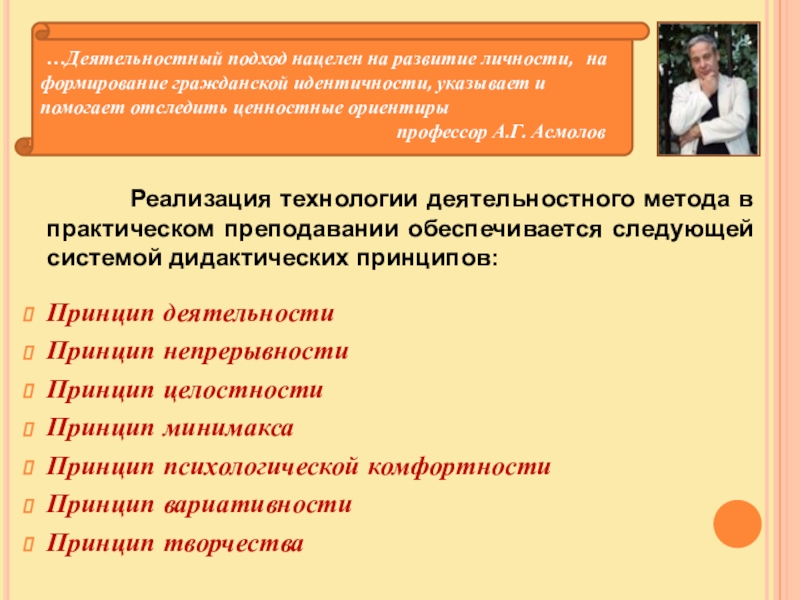 …Деятельностный подход нацелен на развитие личности, на формирование гражданской идентичности, указывает и помогает отследить ценностные ориентиры

профессор А.Г. Асмолов

Реализация технологии деятельностного метода в практическом преподавании обеспечивается следующей системой дидактических принципов:

Принцип деятельности
Принцип непрерывности
Принцип целостности
Принцип минимакса
Принцип психологической комфортности
Принцип вариативности
Принцип творчества